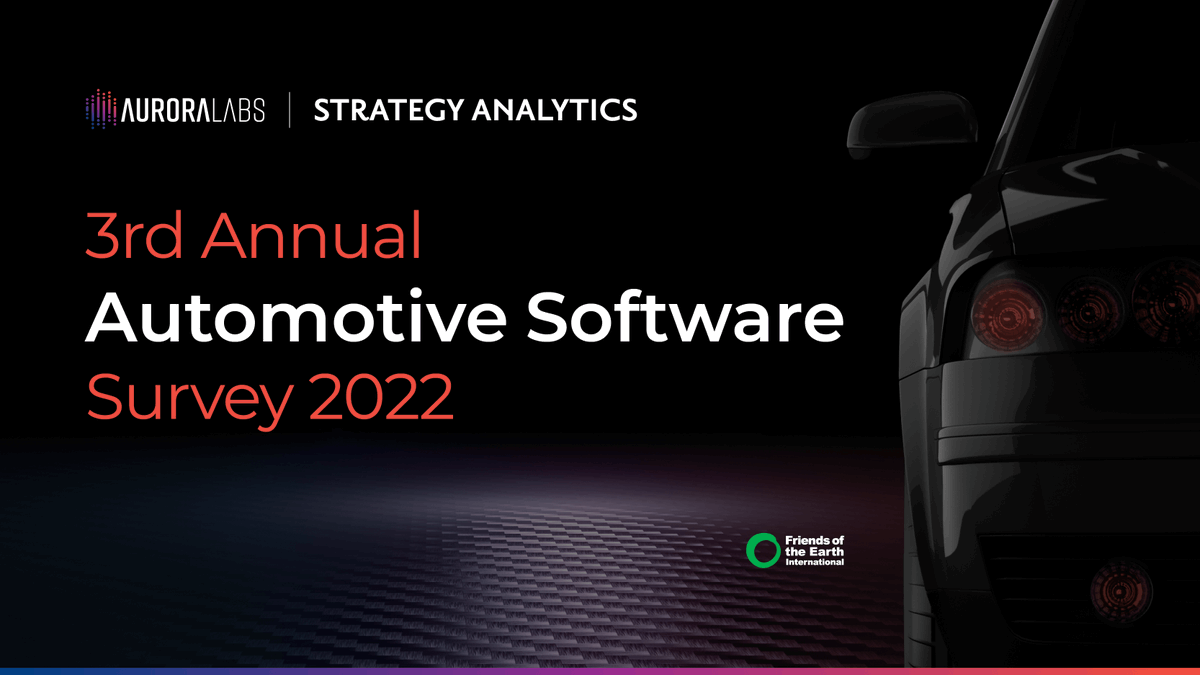 AURORALABS | STRATEGY ANALYTICS

3rd Annual
Automotive Software
Survey 2022

Friends of the Earth International